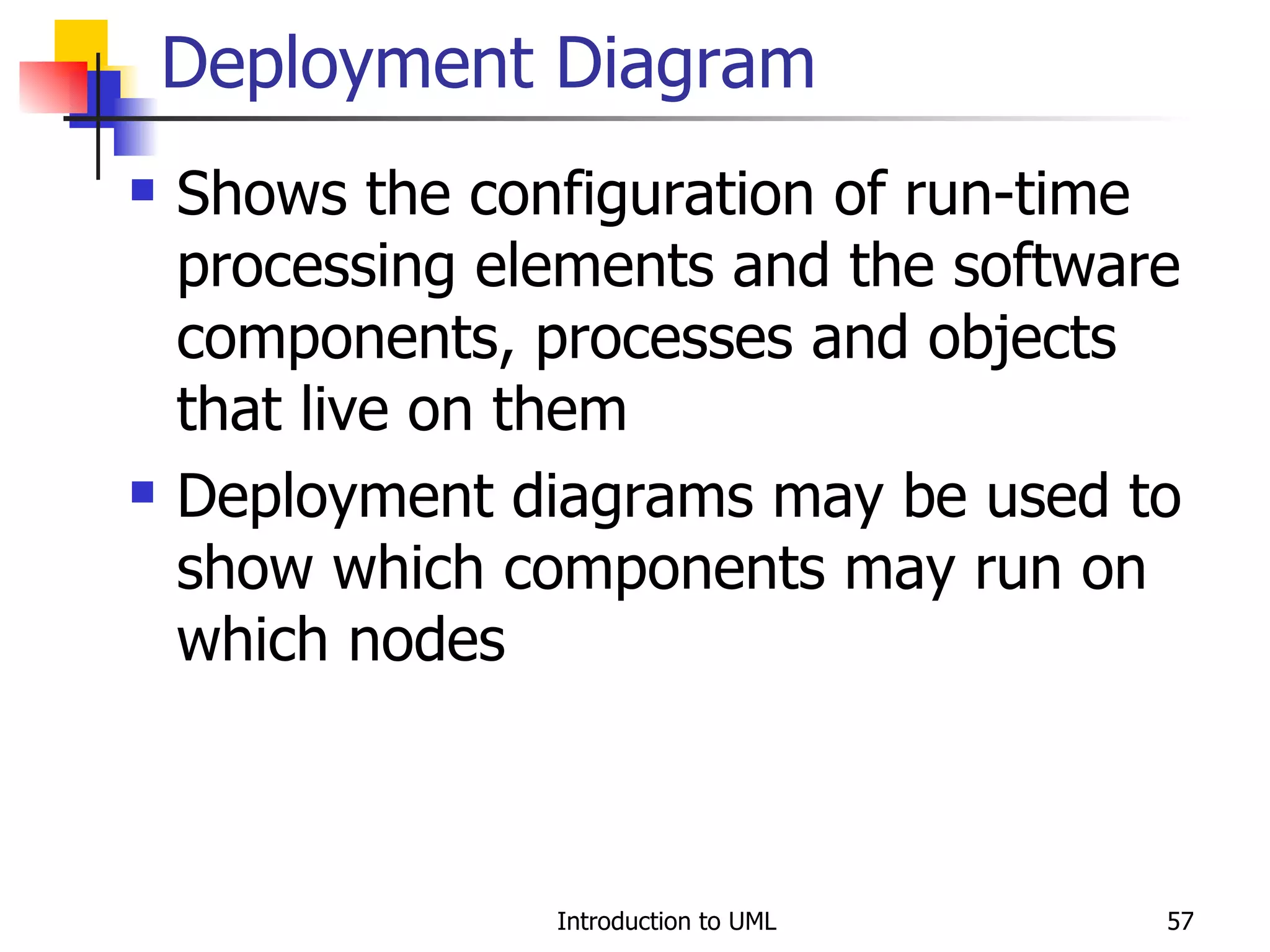 Deployment Diagram

- Shows the configuration of run-time processing elements and the software components, processes and objects that live on them
- Deployment diagrams may be used to show which components may run on which nodes

Introduction to UML

57